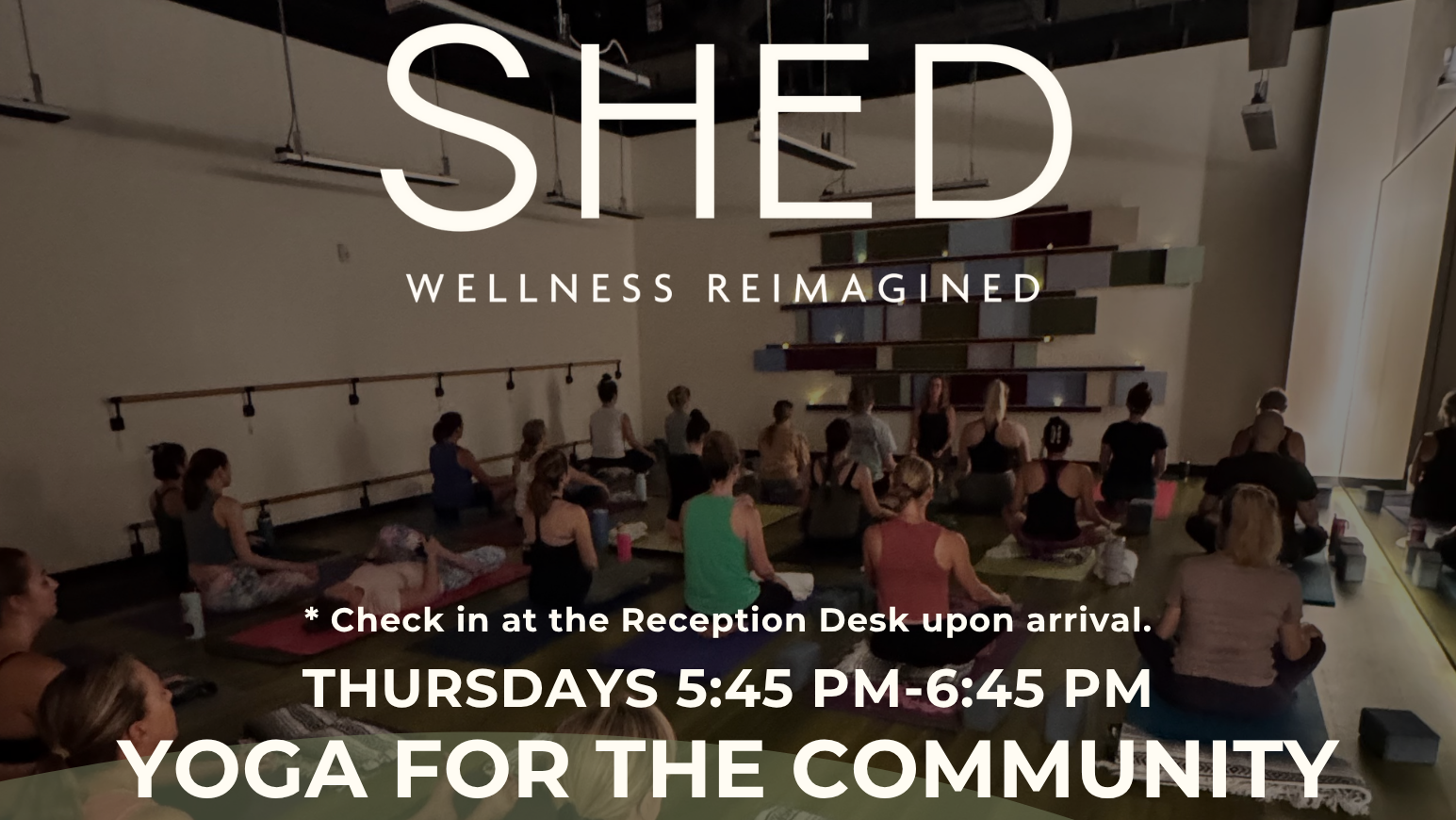 SHED

WELLNESS REIMAGINED

* Check in at the Reception Desk upon arrival.

THURSDAYS 5:45 PM-6:45 PM

YOGA FOR THE COMMUNITY